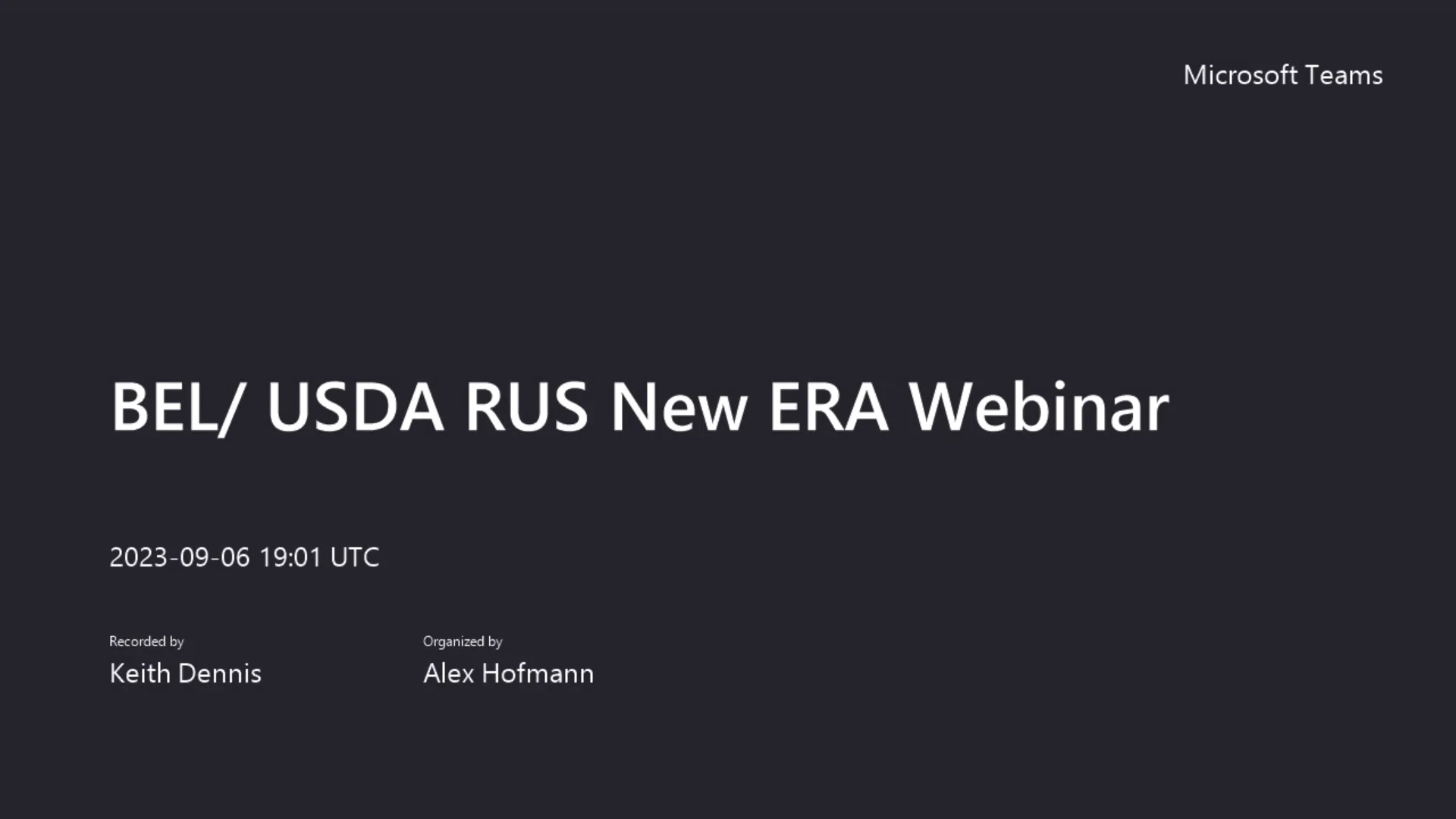 Microsoft Teams

BEL/ USDA RUS New ERA Webinar

2023-09-06 19:01 UTC

Recorded by
Keith Dennis

Organized by
Alex Hofmann